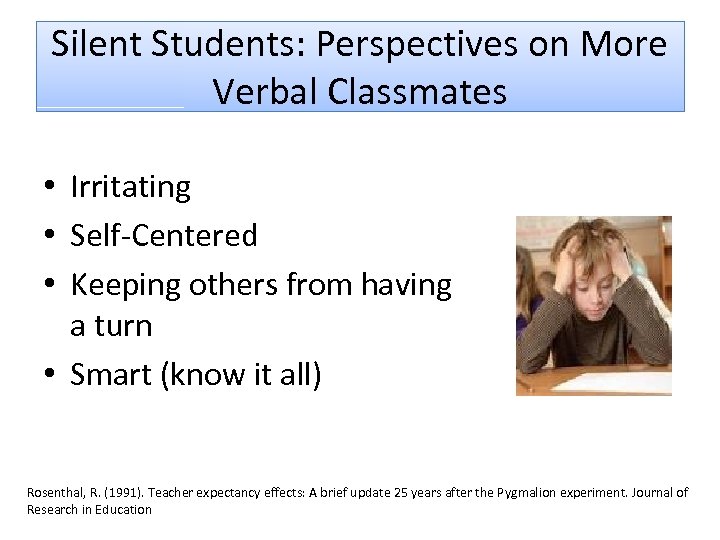 Silent Students: Perspectives on More Verbal Classmates

• Irritating
• Self-Centered
• Keeping others from having a turn
• Smart (know it all)

Rosenthal, R. (1991). Teacher expectancy effects: A brief update 25 years after the Pygmalion experiment. Journal of Research in Education